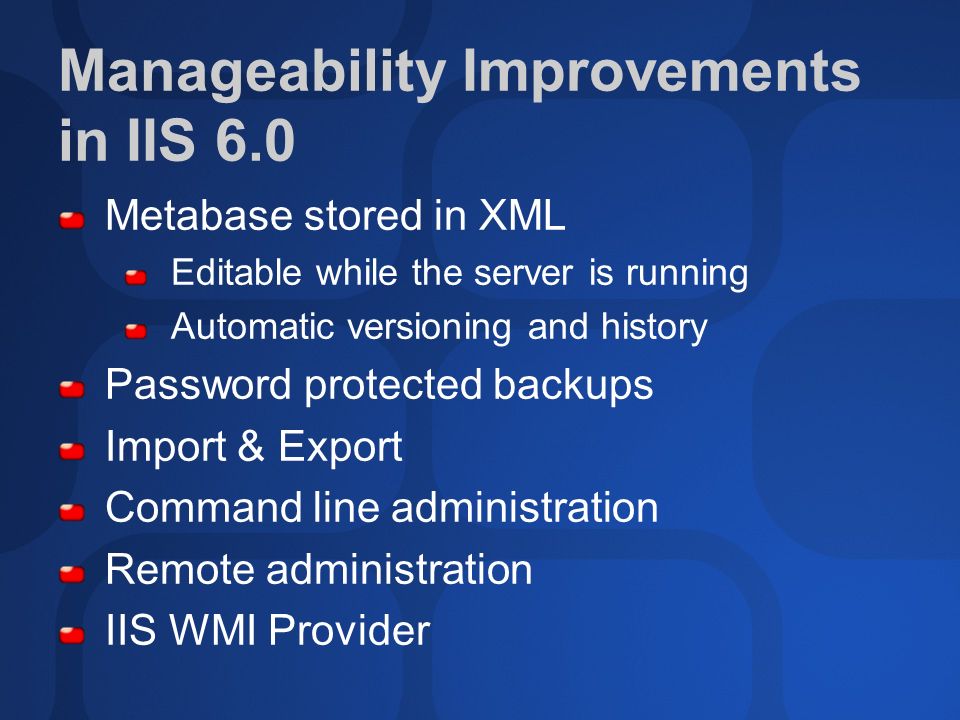 Manageability Improvements in IIS 6.0

Metabase stored in XML

Editable while the server is running

Automatic versioning and history

Password protected backups

Import & Export

Command line administration

Remote administration

IIS WMI Provider